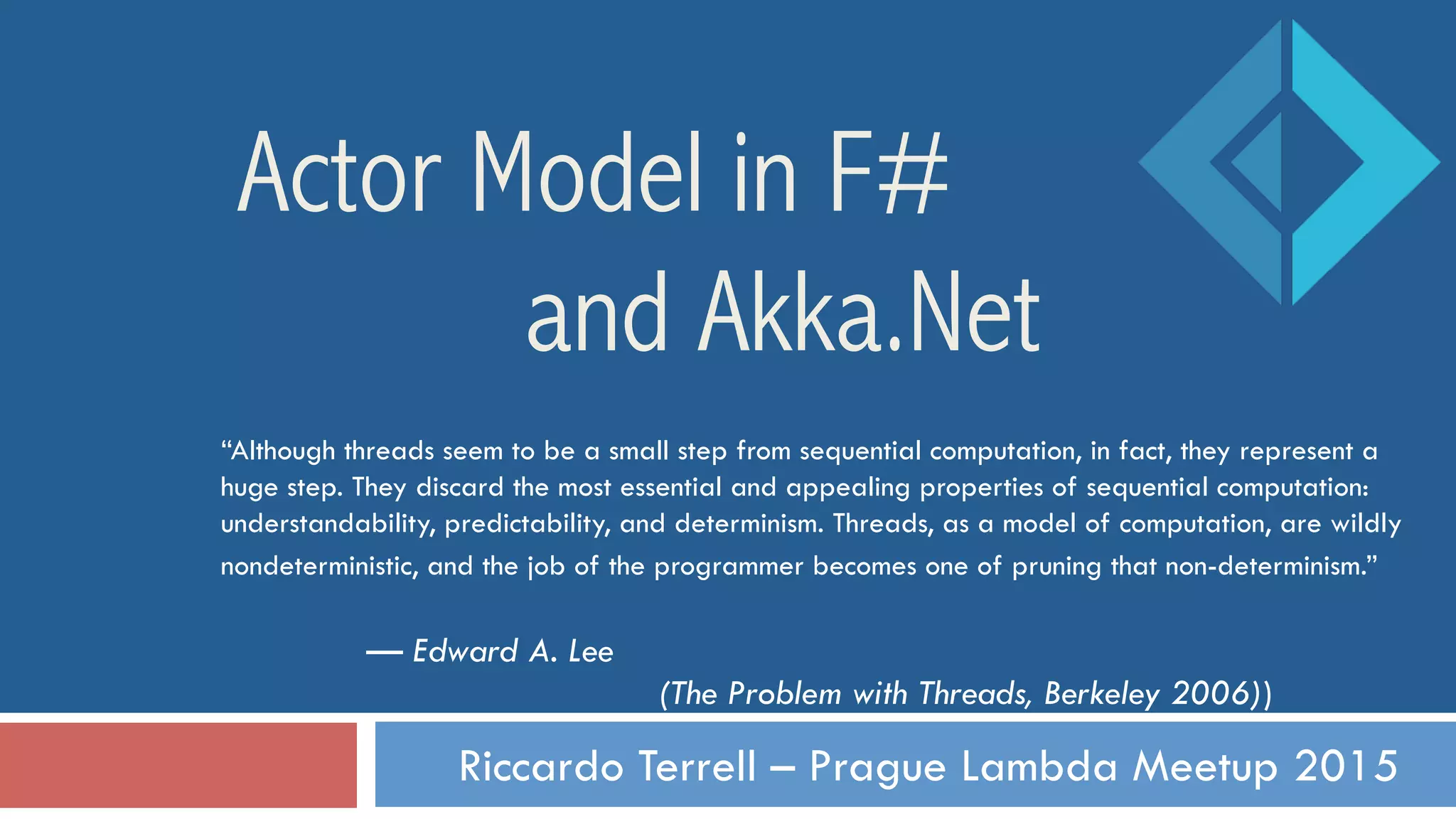 Actor Model in F#
and Akka.Net

“Although threads seem to be a small step from sequential computation, in fact, they represent a huge step. They discard the most essential and appealing properties of sequential computation: understandability, predictability, and determinism. Threads, as a model of computation, are wildly nondeterministic, and the job of the programmer becomes one of pruning that non-determinism.”

— Edward A. Lee

(The Problem with Threads, Berkeley 2006))

Riccardo Terrell – Prague Lambda Meetup 2015